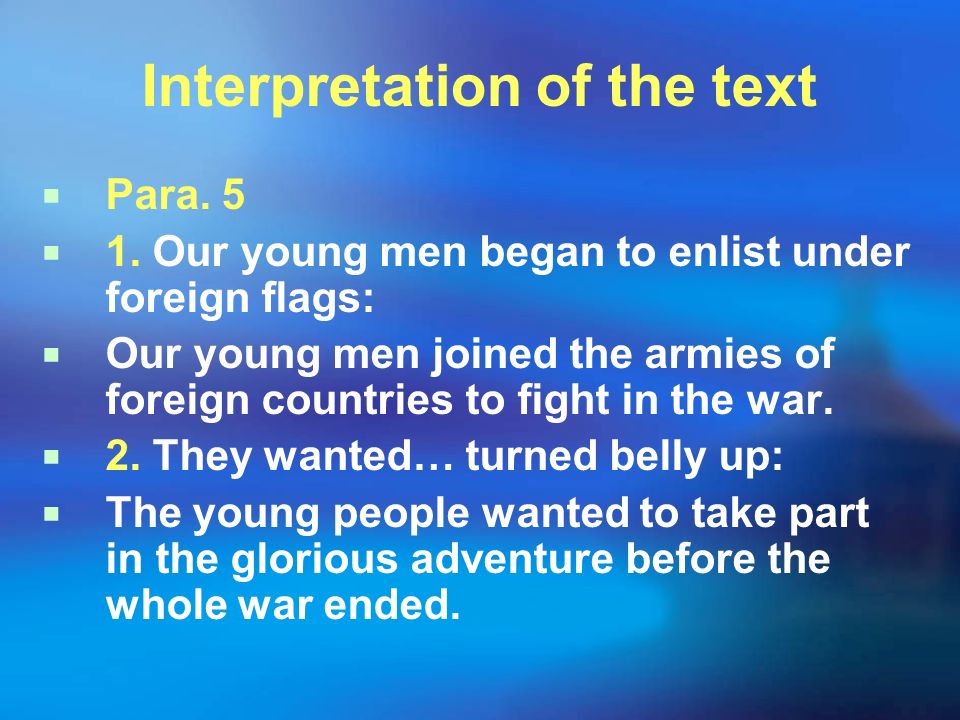 Interpretation of the text

Para. 5

1. Our young men began to enlist under foreign flags:

Our young men joined the armies of foreign countries to fight in the war.

2. They wanted… turned belly up:

The young people wanted to take part in the glorious adventure before the whole war ended.